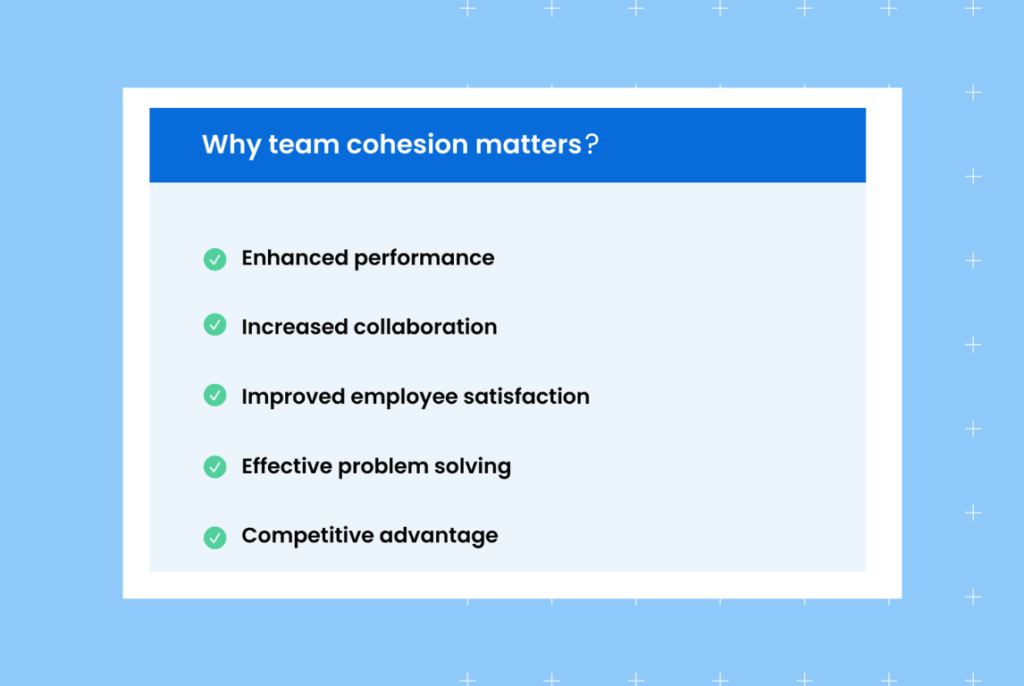 Why team cohesion matters?

Enhanced performance

Increased collaboration

Improved employee satisfaction

Effective problem solving

Competitive advantage